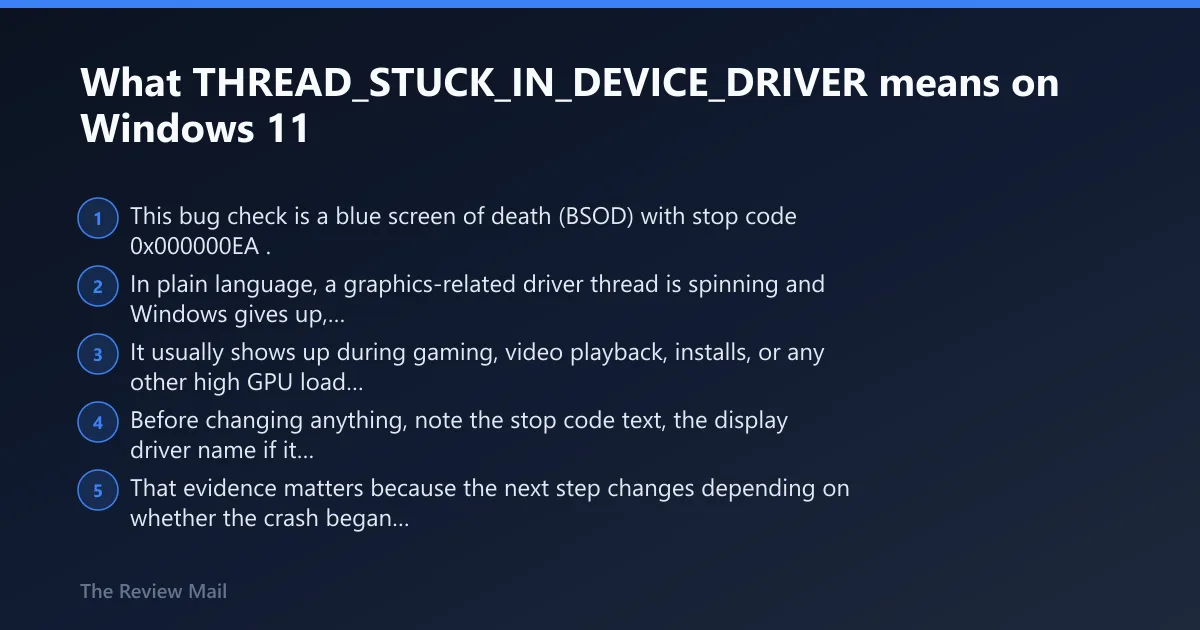 What THREAD_STUCK_IN_DEVICE_DRIVER means on Windows 11

1 This bug check is a blue screen of death (BSOD) with stop code 0x000000EA .

2 In plain language, a graphics-related driver thread is spinning and Windows gives up,...

3 It usually shows up during gaming, video playback, installs, or any other high GPU load...

4 Before changing anything, note the stop code text, the display driver name if it...

5 That evidence matters because the next step changes depending on whether the crash began...

The Review Mail